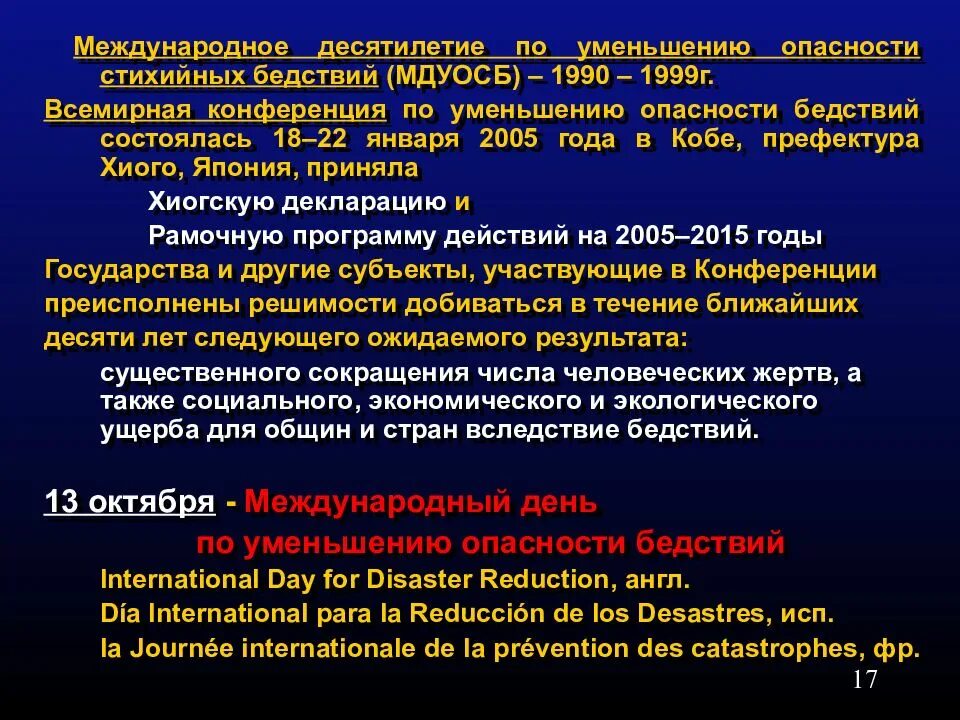 Международное десятилетие по уменьшению опасности стихийных бедствий (МДУОСБ) – 1990 – 1999г.

Всемирная конференция по уменьшению опасности бедствий состоялась 18–22 января 2005 года в Кобе, префектура Хиого, Япония, приняла

Хиогскую декларацию и

Рамочную программу действий на 2005–2015 годы

Государства и другие субъекты, участвующие в Конференции преисполнены решимости добиваться в течение ближайших десяти лет следующего ожидаемого результата:

существенного сокращения числа человеческих жертв, а также социального, экономического и экологического ущерба для общин и стран вследствие бедствий.

13 октября - Международный день по уменьшению опасности бедствий

International Day for Disaster Reduction, англ.

Día International para la Reducción de los Desastres, исп.

la Journée internationale de la prévention des catastrophes, фр.

17